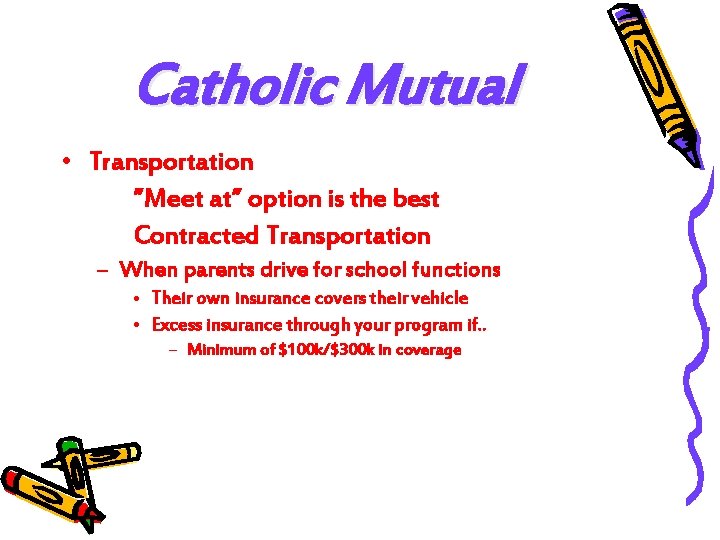 Catholic Mutual

• Transportation

"Meet at" option is the best

Contracted Transportation

– When parents drive for school functions

• Their own insurance covers their vehicle

• Excess insurance through your program if..

– Minimum of \$100k/\$300k in coverage